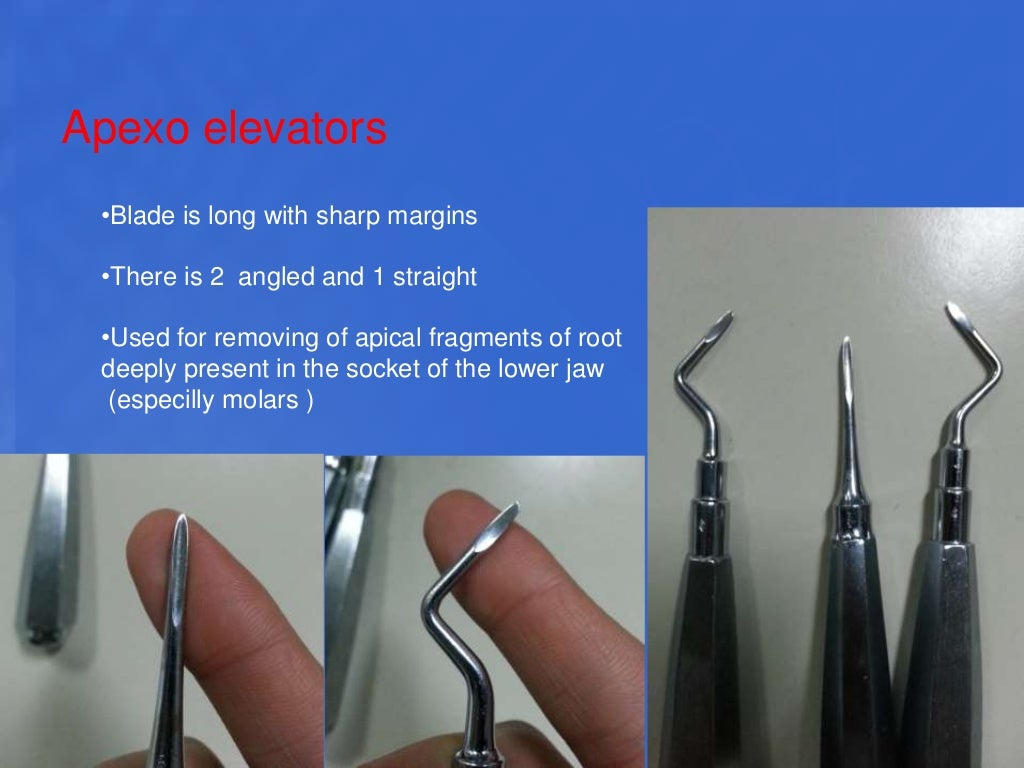 Apexo elevators

•Blade is long with sharp margins

•There is 2 angled and 1 straight

•Used for removing of apical fragments of root deeply present in the socket of the lower jaw (especilly molars )